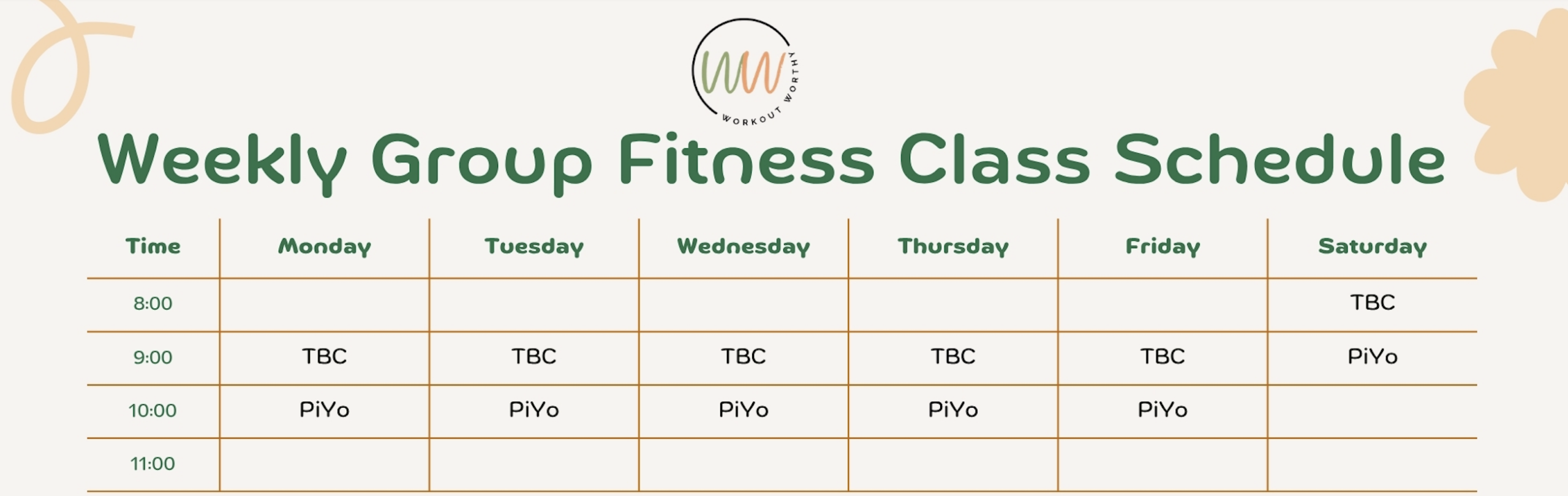 WW
WORKOUT WORTHY

Weekly Group Fitness Class Schedule

| Time | Monday | Tuesday | Wednesday | Thursday | Friday | Saturday |
|---|---|---|---|---|---|---|
| 8:00 | | | | | | TBC |
| 9:00 | TBC | TBC | TBC | TBC | TBC | PiYo |
| 10:00 | PiYo | PiYo | PiYo | PiYo | PiYo | |
| 11:00 | | | | | | |